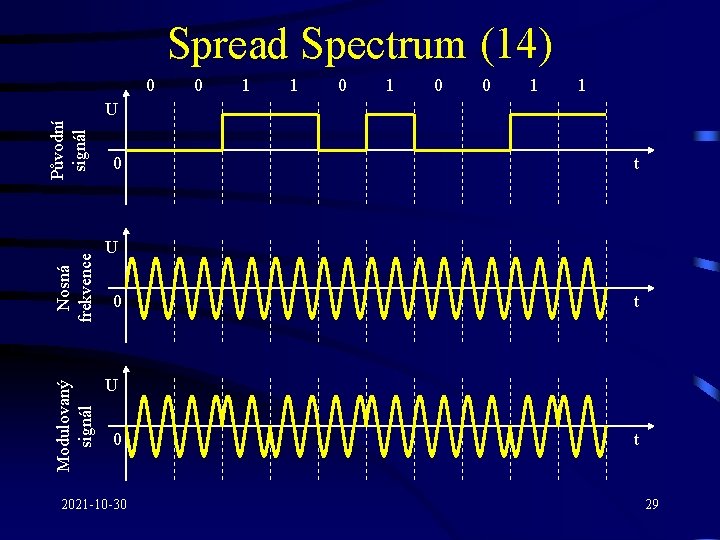 Spread Spectrum (14)

0 0 1 1 0 1 0 0 1 1

Původní signál

U

0

t

Nosná frekvence

U

0

t

Modulovaný signál

U

0

t

2021-10-30

29